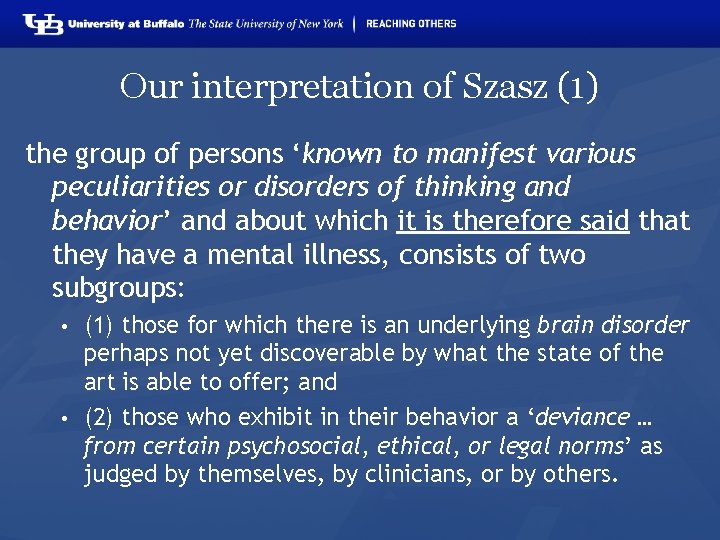 UB University at Buffalo The State University of New York | REACHING OTHERS

Our interpretation of Szasz (1)

the group of persons ‘known to manifest various peculiarities or disorders of thinking and behavior’ and about which it is therefore said that they have a mental illness, consists of two subgroups:

• (1) those for which there is an underlying brain disorder perhaps not yet discoverable by what the state of the art is able to offer; and

• (2) those who exhibit in their behavior a ‘deviance … from certain psychosocial, ethical, or legal norms’ as judged by themselves, by clinicians, or by others.